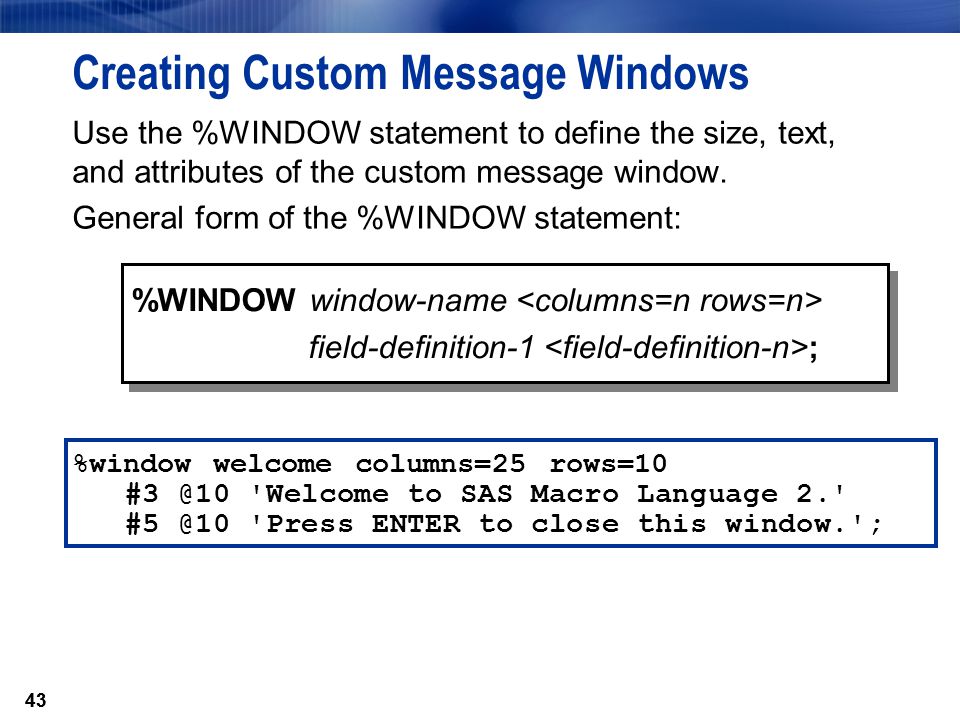 Creating Custom Message Windows

Use the %WINDOW statement to define the size, text, and attributes of the custom message window.

General form of the %WINDOW statement:

%WINDOW window-name <columns=n rows=n>
field-definition-1 <field-definition-n>;

%window welcome columns=25 rows=10
#3 @10 'Welcome to SAS Macro Language 2.'
#5 @10 'Press ENTER to close this window.';

43